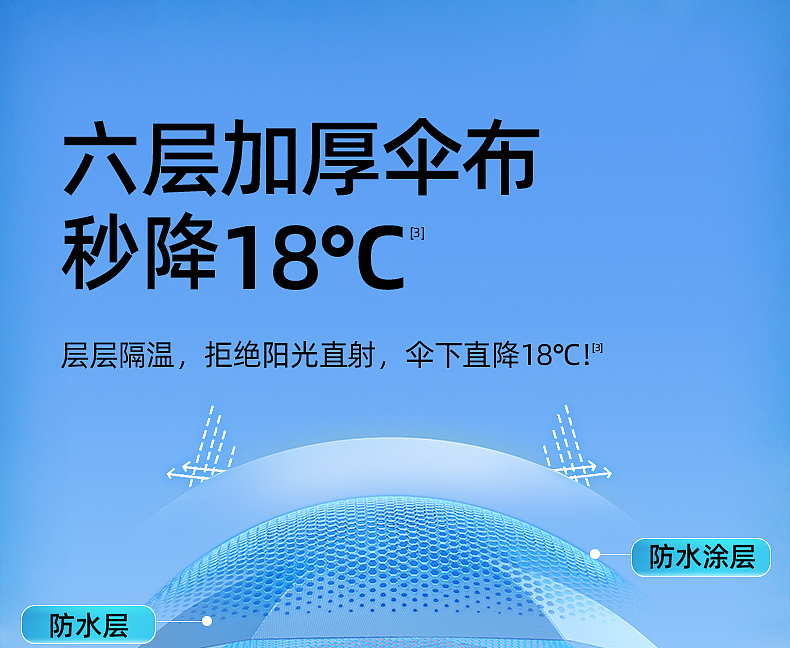 六层加厚伞布
秒降18°C[3]

层层隔温，拒绝阳光直射，伞下直降18°C![3]

防水涂层

防水层